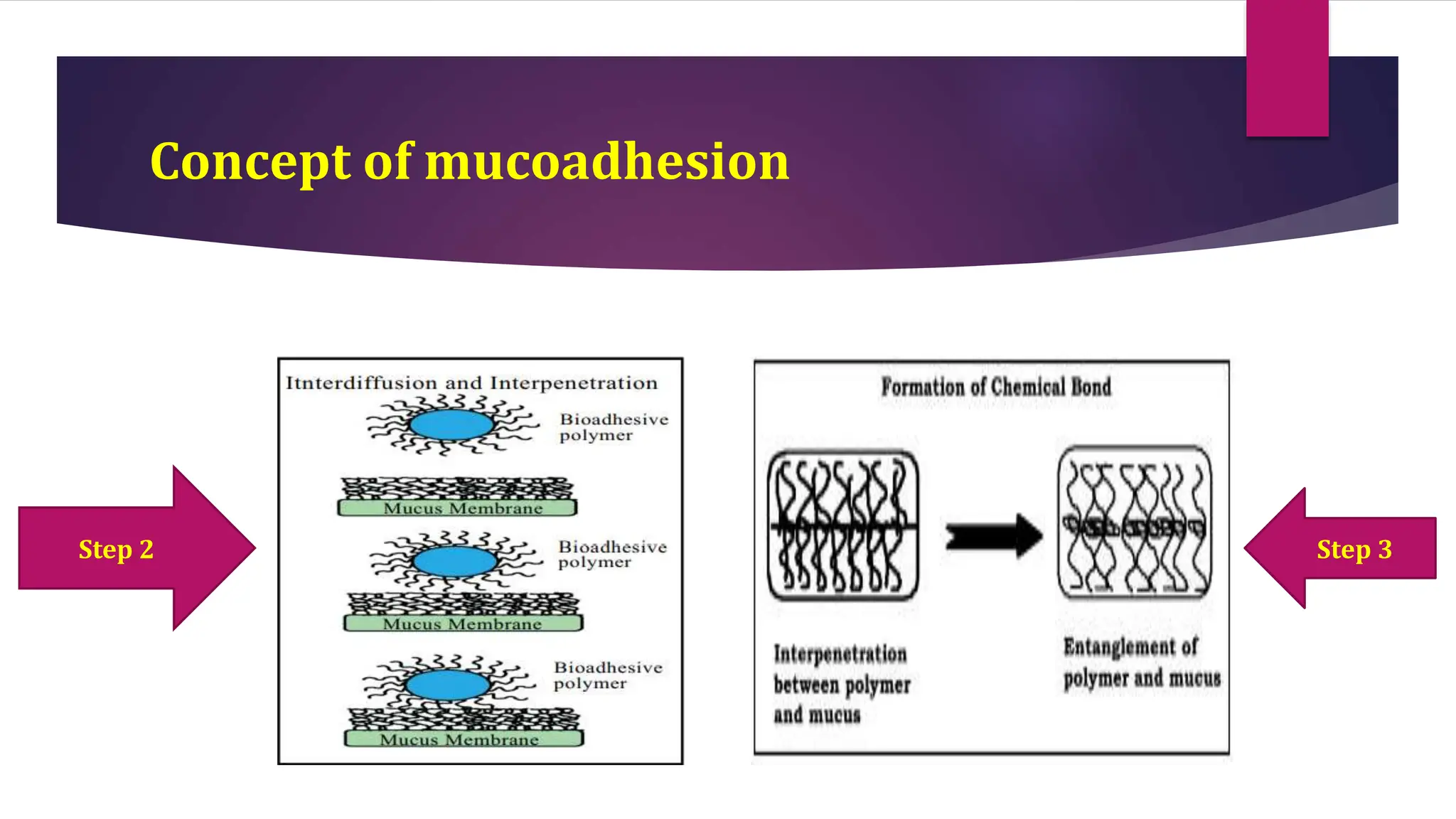 Concept of mucoadhesion

Step 2

Itnterdiffusion and Interpenetration

Bioadhesive polymer

Mucus Membrane

Bioadhesive polymer

Mucus Membrane

Bioadhesive polymer

Mucus Membrane

Formation of Chemical Bond

Interpenetration between polymer and mucus

Entanglement of polymer and mucus

Step 3